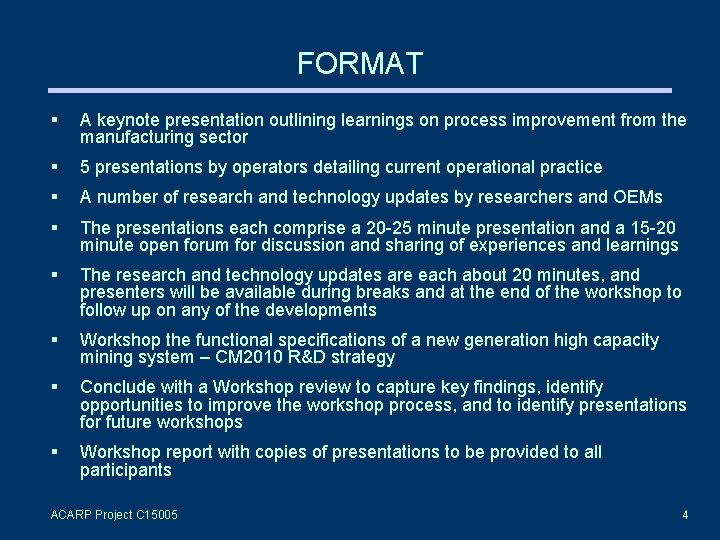 FORMAT

▪ A keynote presentation outlining learnings on process improvement from the manufacturing sector

▪ 5 presentations by operators detailing current operational practice

▪ A number of research and technology updates by researchers and OEMs

▪ The presentations each comprise a 20-25 minute presentation and a 15-20 minute open forum for discussion and sharing of experiences and learnings

▪ The research and technology updates are each about 20 minutes, and presenters will be available during breaks and at the end of the workshop to follow up on any of the developments

▪ Workshop the functional specifications of a new generation high capacity mining system – CM2010 R&D strategy

▪ Conclude with a Workshop review to capture key findings, identify opportunities to improve the workshop process, and to identify presentations for future workshops

▪ Workshop report with copies of presentations to be provided to all participants

ACARP Project C15005

4